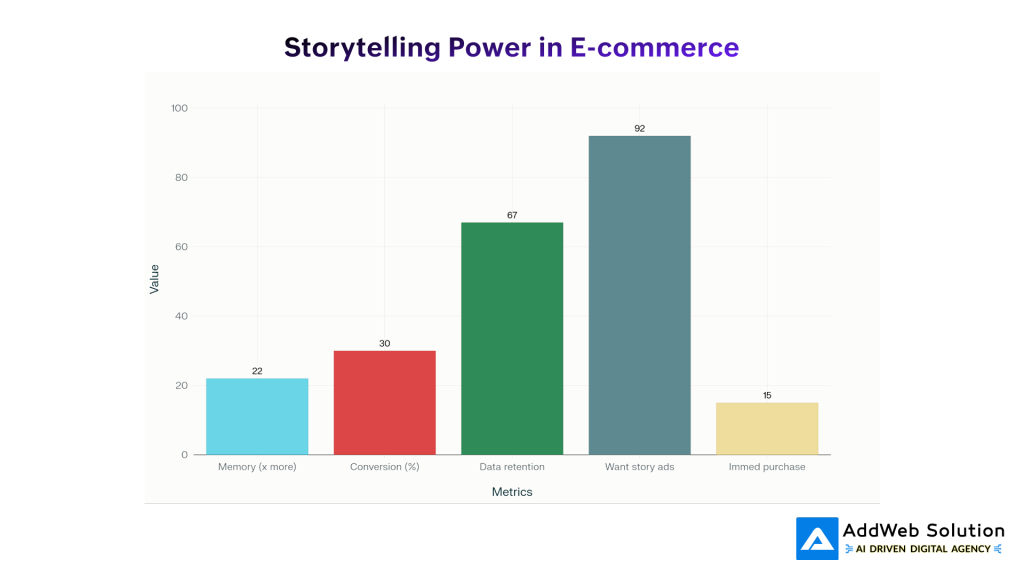 Storytelling Power in E-commerce

100
80
60
40
20
0

Value

22
30
67
92
15

Memory (x more)
Conversion (%)
Data retention
Want story ads
Immed purchase

Metrics

AddWeb Solution
AI DRIVEN DIGITAL AGENCY